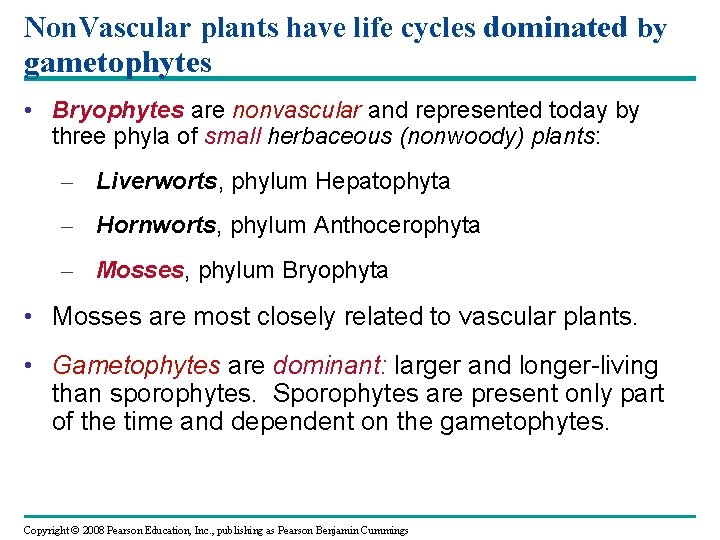 NonVascular plants have life cycles dominated by gametophytes

• Bryophytes are nonvascular and represented today by three phyla of small herbaceous (nonwoody) plants:

– Liverworts, phylum Hepatophyta

– Hornworts, phylum Anthocerophyta

– Mosses, phylum Bryophyta

• Mosses are most closely related to vascular plants.

• Gametophytes are dominant: larger and longer-living than sporophytes. Sporophytes are present only part of the time and dependent on the gametophytes.

Copyright © 2008 Pearson Education, Inc., publishing as Pearson Benjamin Cummings